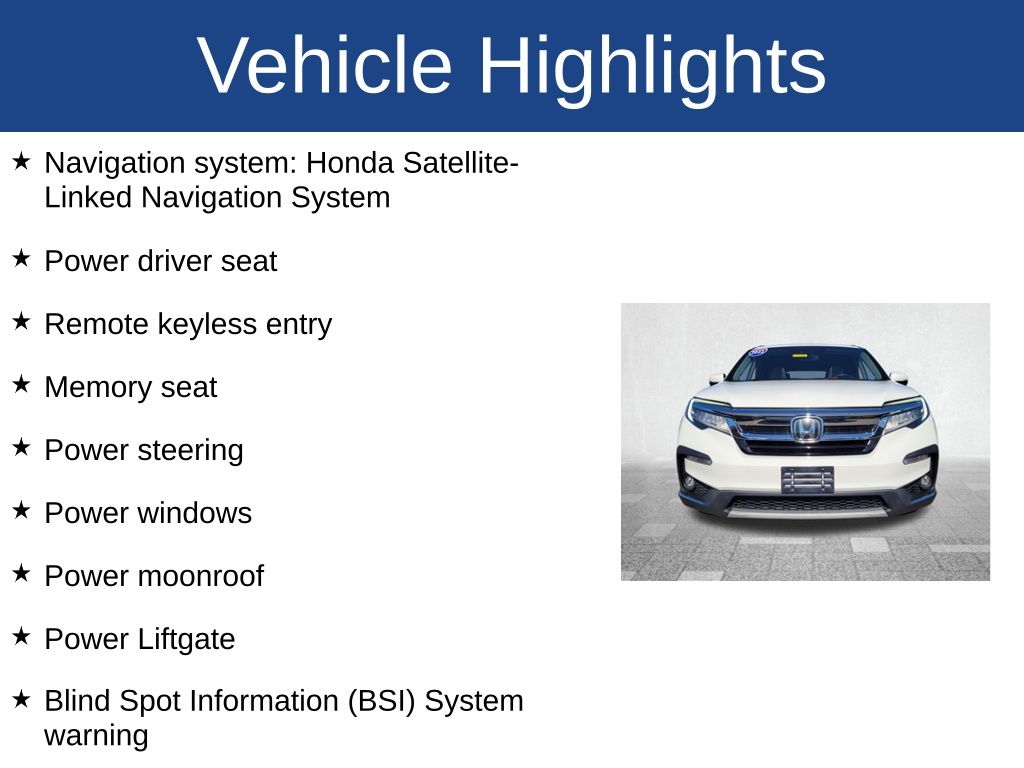 Vehicle Highlights

★ Navigation system: Honda Satellite-Linked Navigation System

★ Power driver seat

★ Remote keyless entry

★ Memory seat

★ Power steering

★ Power windows

★ Power moonroof

★ Power Liftgate

★ Blind Spot Information (BSI) System warning